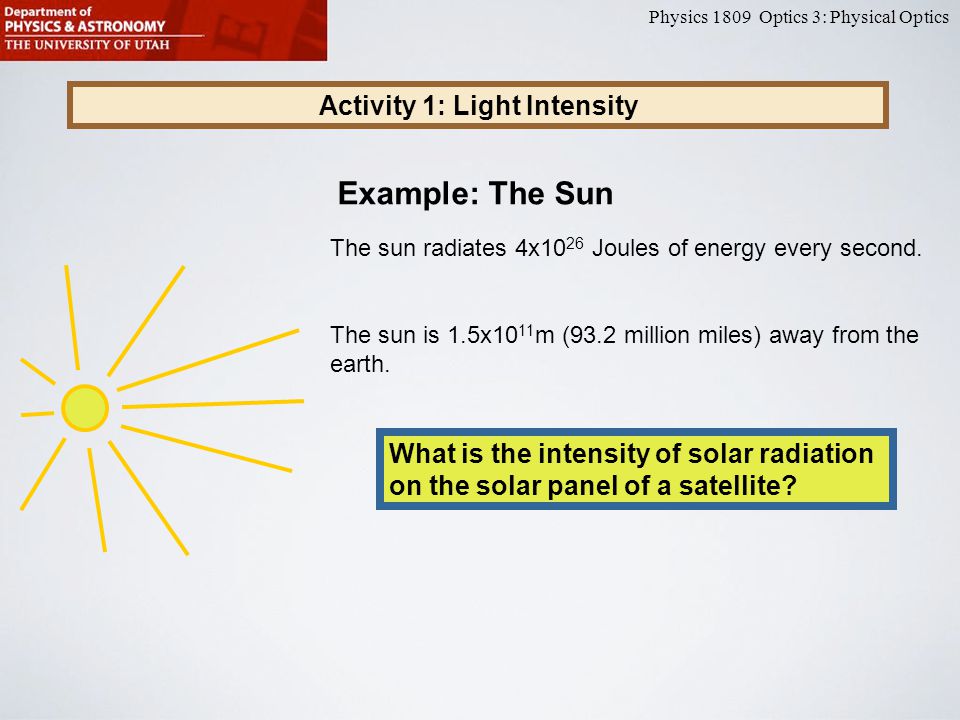 Department of
PHYSICS & ASTRONOMY
THE UNIVERSITY OF UTAH

Physics 1809 Optics 3: Physical Optics

Activity 1: Light Intensity

Example: The Sun

The sun radiates $4x10^{26}$ Joules of energy every second.

The sun is $1.5x10^{11}$m (93.2 million miles) away from the earth.

What is the intensity of solar radiation on the solar panel of a satellite?